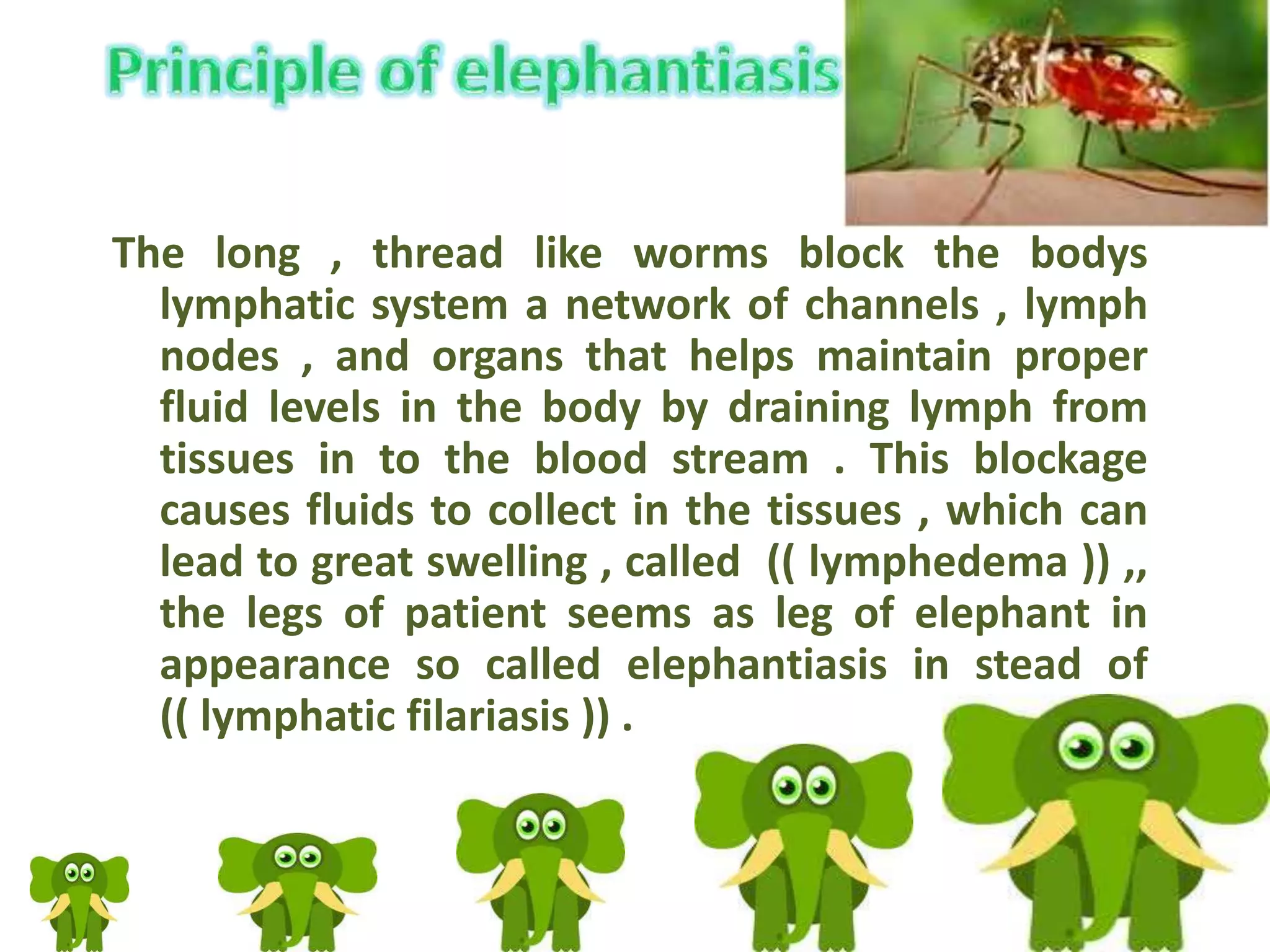 Principle of elephantiasis

The long , thread like worms block the bodys lymphatic system a network of channels , lymph nodes , and organs that helps maintain proper fluid levels in the body by draining lymph from tissues in to the blood stream . This blockage causes fluids to collect in the tissues , which can lead to great swelling , called (( lymphedema )) ,, the legs of patient seems as leg of elephant in appearance so called elephantiasis in stead of (( lymphatic filariasis )) .